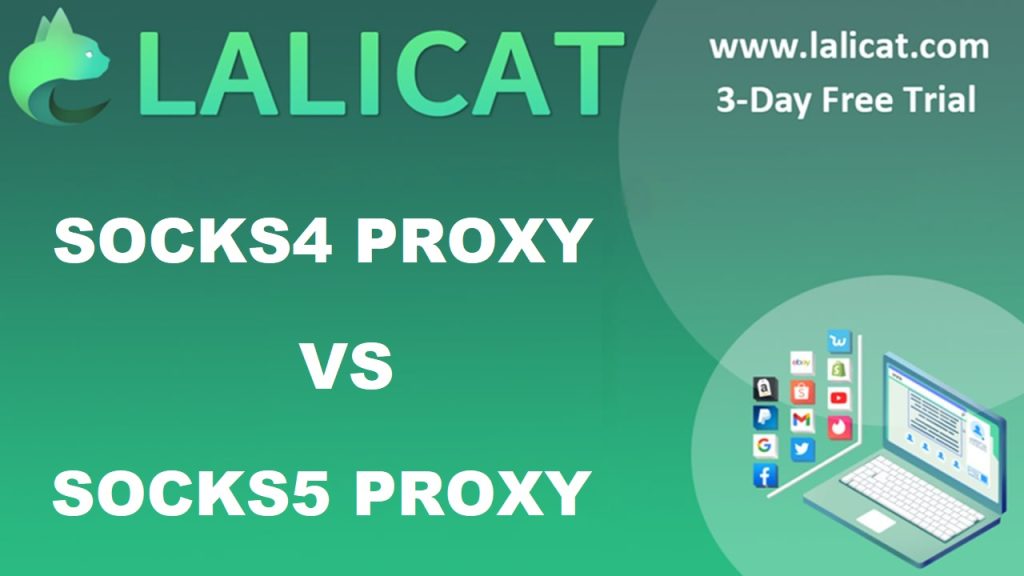 LALICAT

www.lalicat.com
3-Day Free Trial

SOCKS4 PROXY

VS

SOCKS5 PROXY

ebay